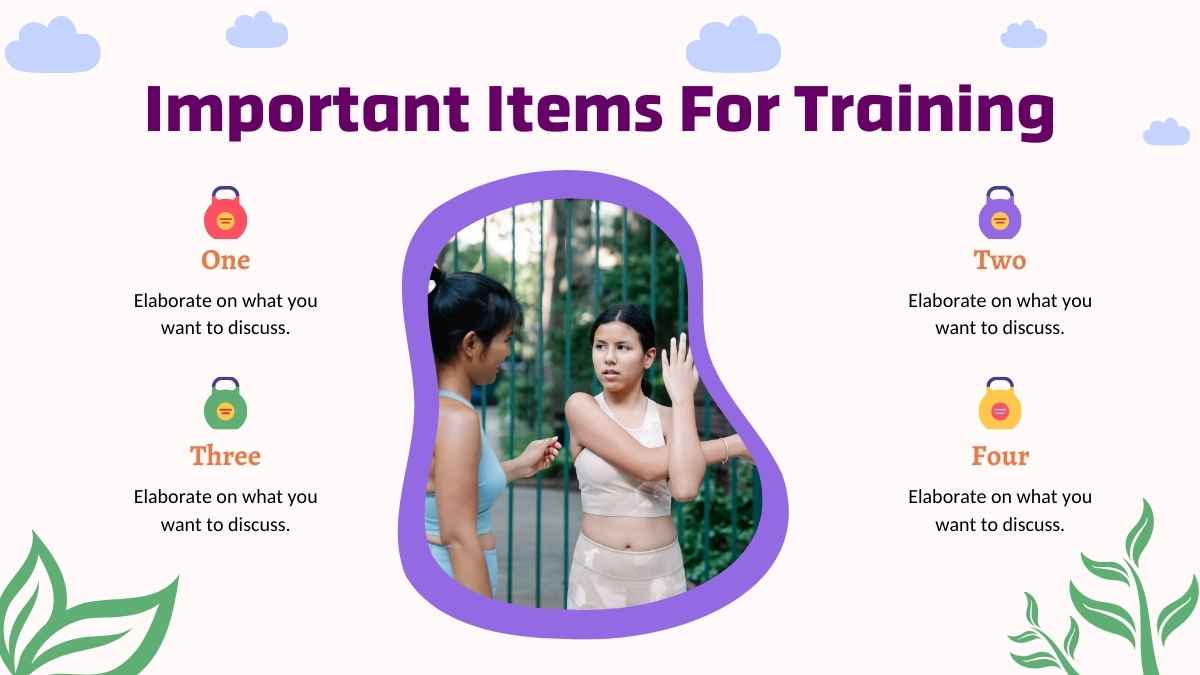 Important Items For Training

One

Elaborate on what you want to discuss.

Three

Elaborate on what you want to discuss.

Two

Elaborate on what you want to discuss.

Four

Elaborate on what you want to discuss.